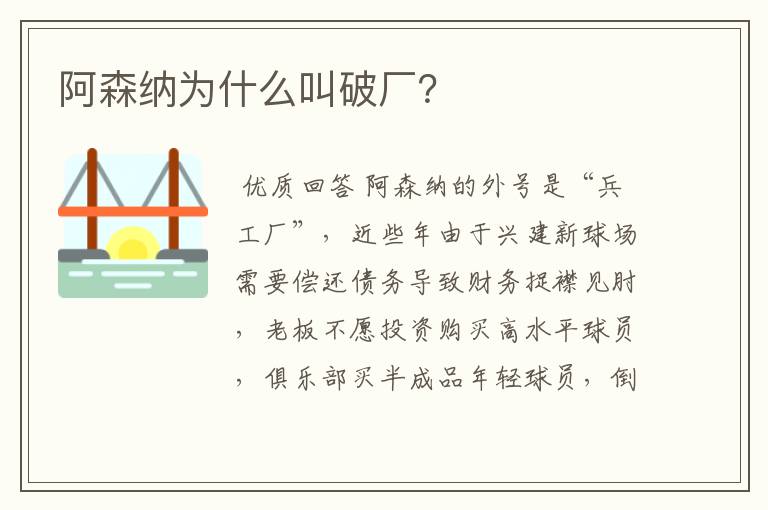 阿森纳为什么叫破厂?

优质回答 阿森纳的外号是“兵工厂”，近些年由于兴建新球场需要偿还债务导致财务捉襟见肘，老板不愿投资购买高水平球员，俱乐部买半成品年轻球员，倒